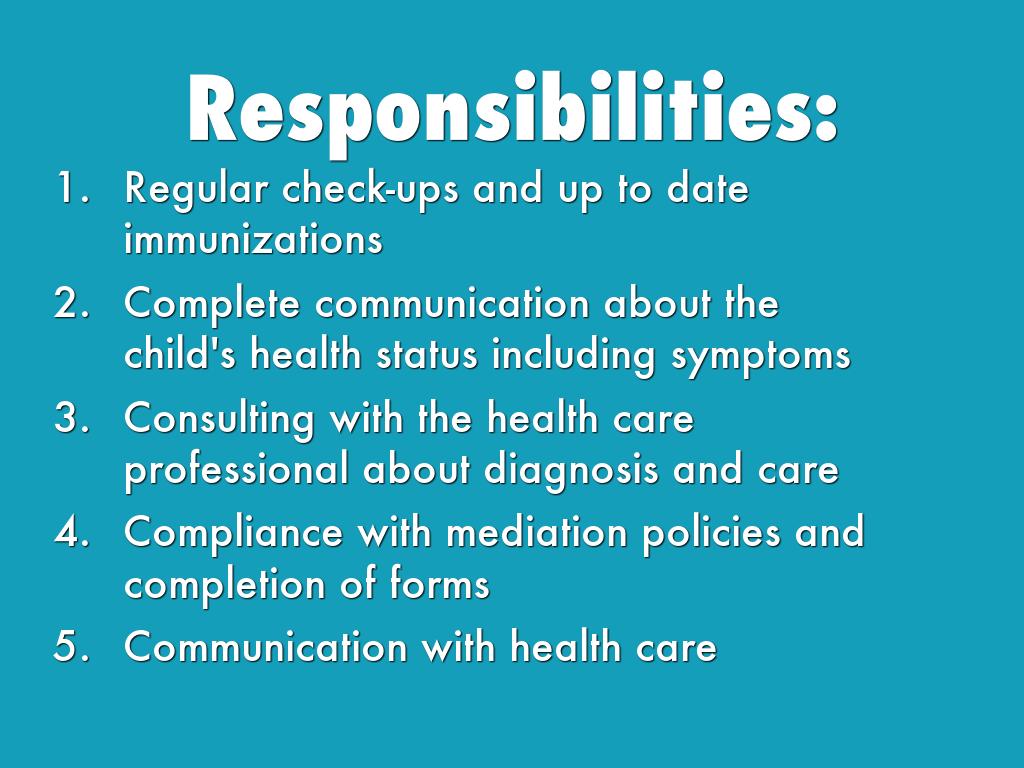 Responsibilities:

1. Regular check-ups and up to date immunizations
2. Complete communication about the child's health status including symptoms
3. Consulting with the health care professional about diagnosis and care
4. Compliance with mediation policies and completion of forms
5. Communication with health care